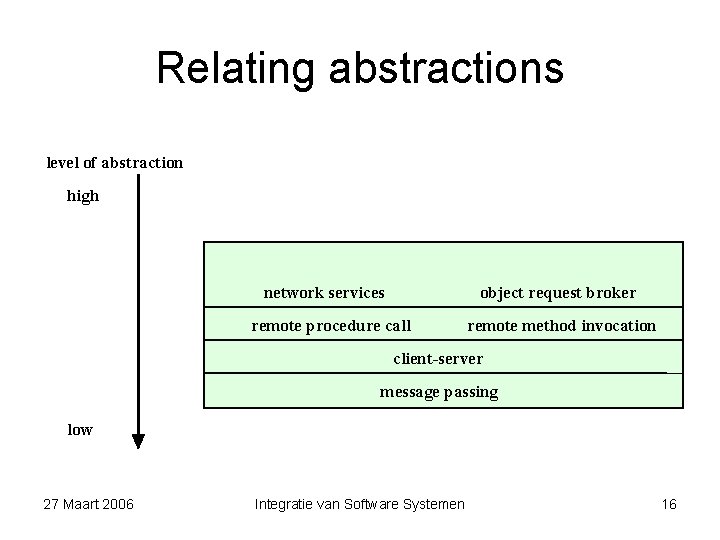 Relating abstractions

level of abstraction

high

network services object request broker

remote procedure call remote method invocation

client-server

message passing

low

27 Maart 2006

Integratie van Software Systemen

16